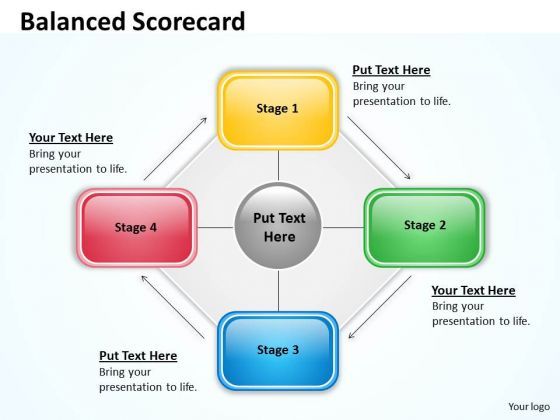 Balanced Scorecard

Put Text Here
Bring your presentation to life.

Stage 1

Your Text Here
Bring your presentation to life.

Stage 4

Put Text Here

Stage 2

Your Text Here
Bring your presentation to life.

Stage 3

Put Text Here
Bring your presentation to life.

Your logo